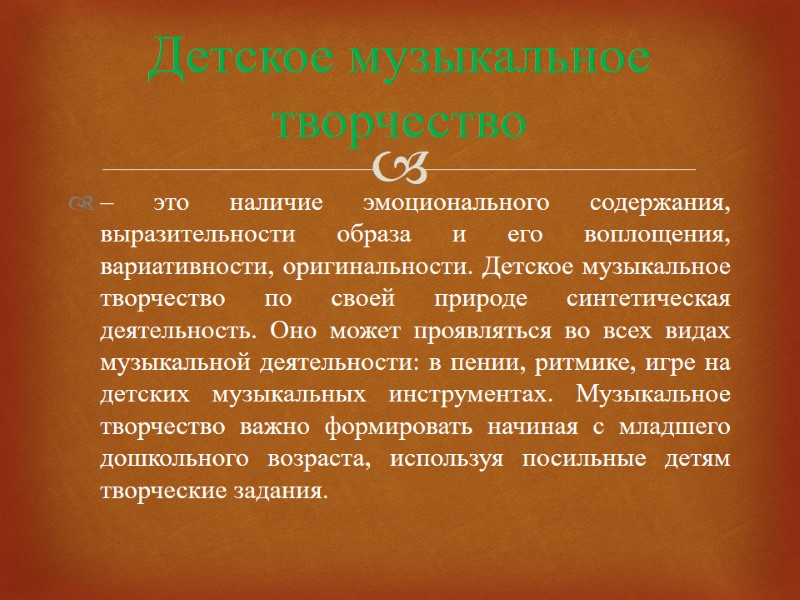 Детское музыкальное творчество

– это наличие эмоционального содержания, выразительности образа и его воплощения, вариативности, оригинальности. Детское музыкальное творчество по своей природе синтетическая деятельность. Оно может проявляться во всех видах музыкальной деятельности: в пении, ритмике, игре на детских музыкальных инструментах. Музыкальное творчество важно формировать начиная с младшего дошкольного возраста, используя посильные детям творческие задания.